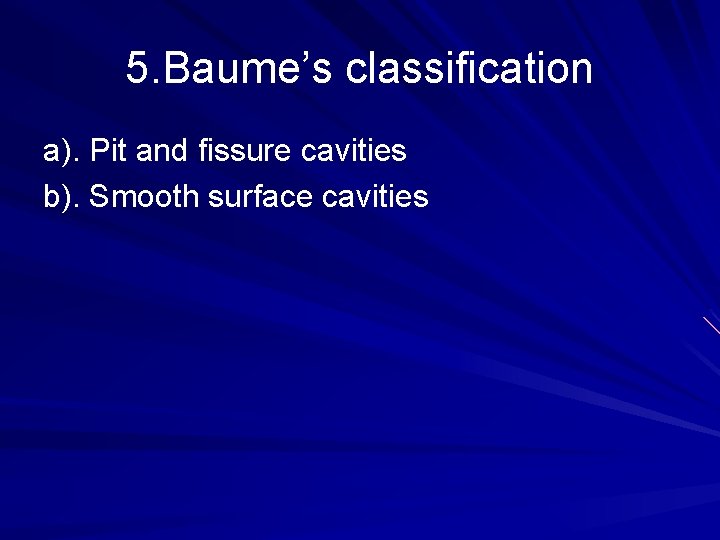 5.Baume’s classification

a). Pit and fissure cavities

b). Smooth surface cavities